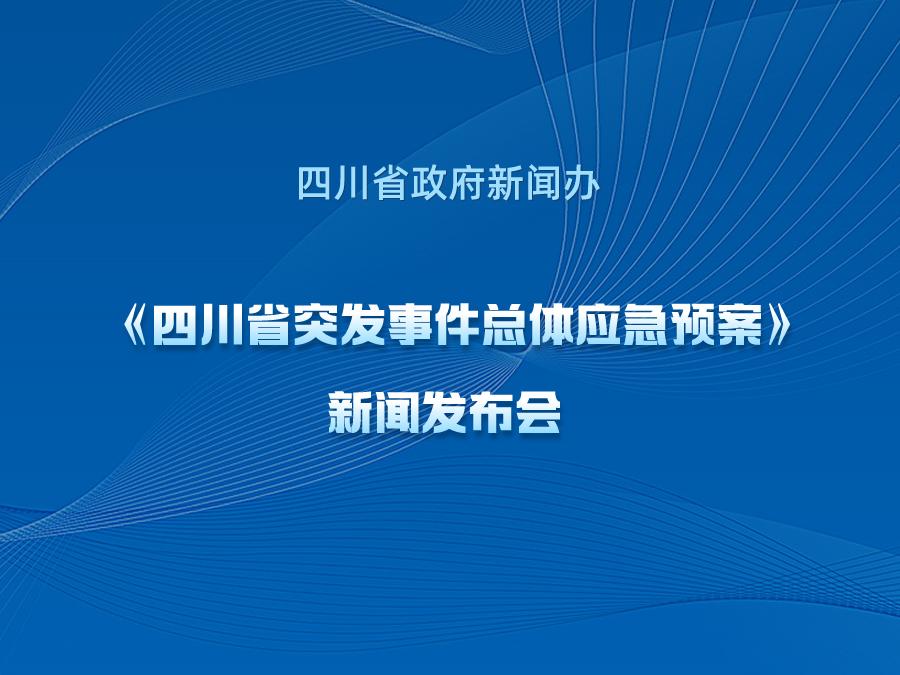 四川省政府新闻办

《四川省突发事件总体应急预案》

新闻发布会